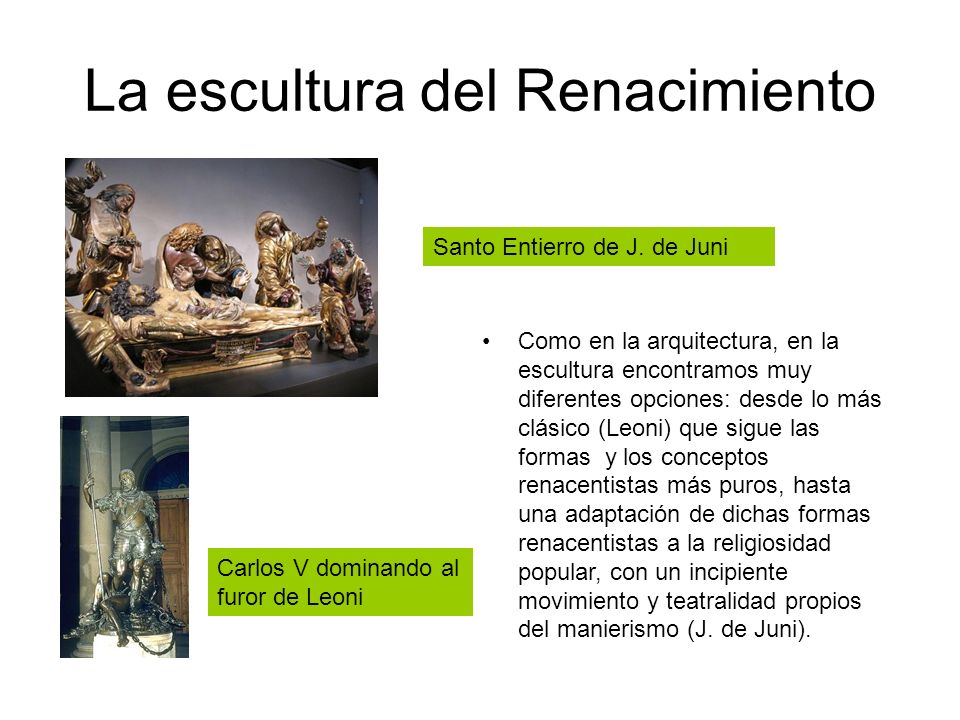 La escultura del Renacimiento

Santo Entierro de J. de Juni

• Como en la arquitectura, en la escultura encontramos muy diferentes opciones: desde lo más clásico (Leoni) que sigue las formas y los conceptos renacentistas más puros, hasta una adaptación de dichas formas renacentistas a la religiosidad popular, con un incipiente movimiento y teatralidad propios del manierismo (J. de Juni).

Carlos V dominando al furor de Leoni